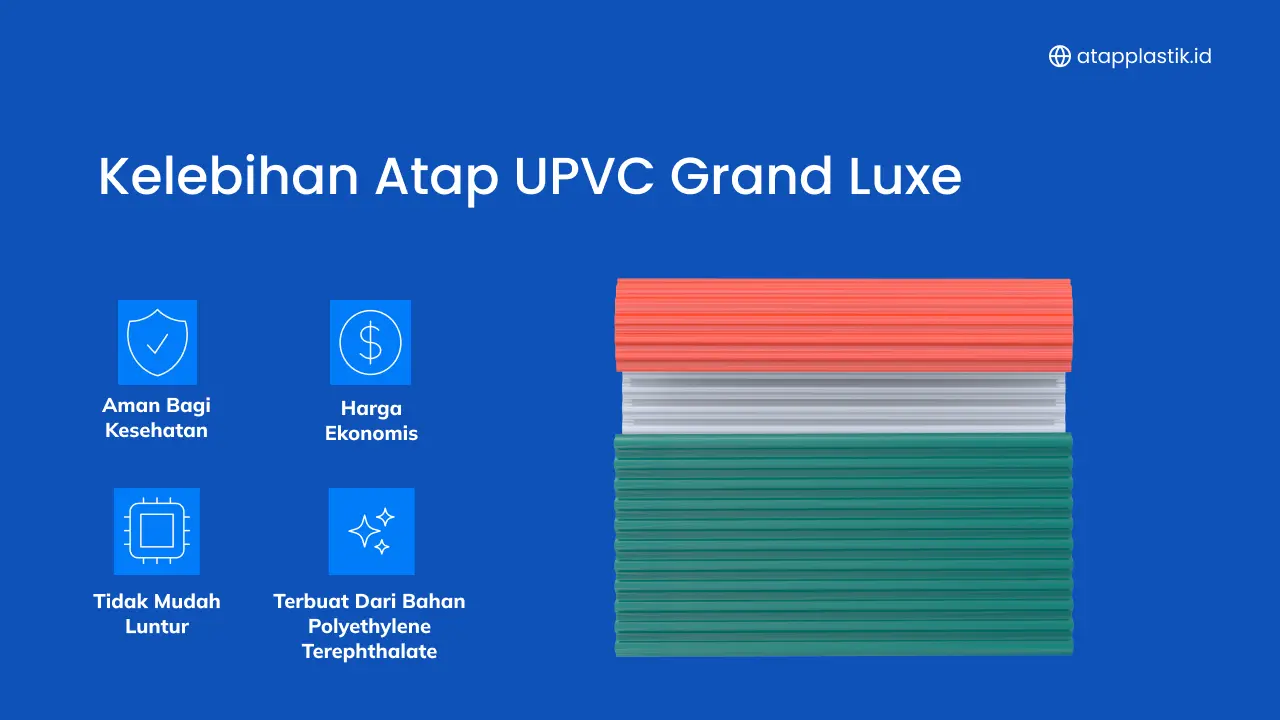 atapplastik.id

Kelebihan Atap UPVC Grand Luxe

Aman Bagi Kesehatan

Harga Ekonomis

Tidak Mudah Luntur

Terbuat Dari Bahan Polyethylene Terephthalate